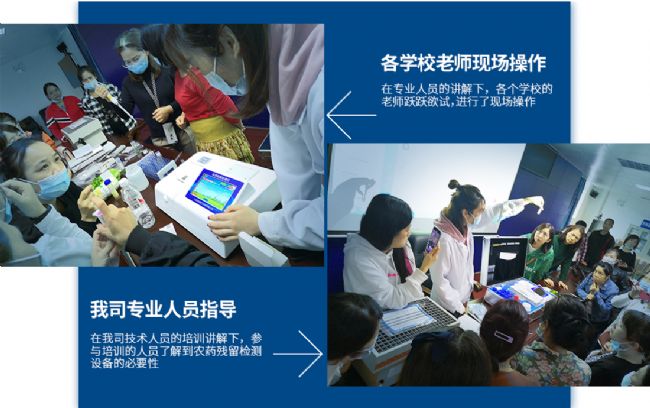 各学校老师现场操作

在专业人员的讲解下，各个学校的老师跃跃欲试，进行了现场操作

我司专业人员指导

在我司技术人员的培训讲解下，参与培训的人员了解到农药残留检测设备的必要性